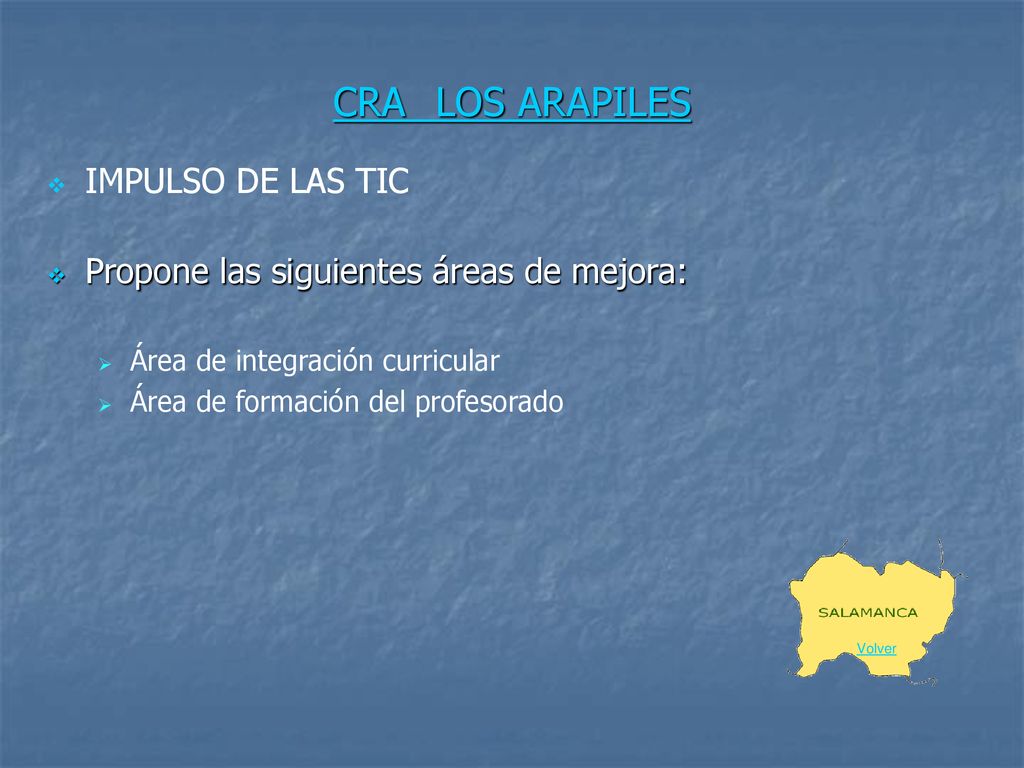 CRA LOS ARAPILES

IMPULSO DE LAS TIC

Propone las siguientes áreas de mejora:

Área de integración curricular
Área de formación del profesorado

SALAMANCA
Volver